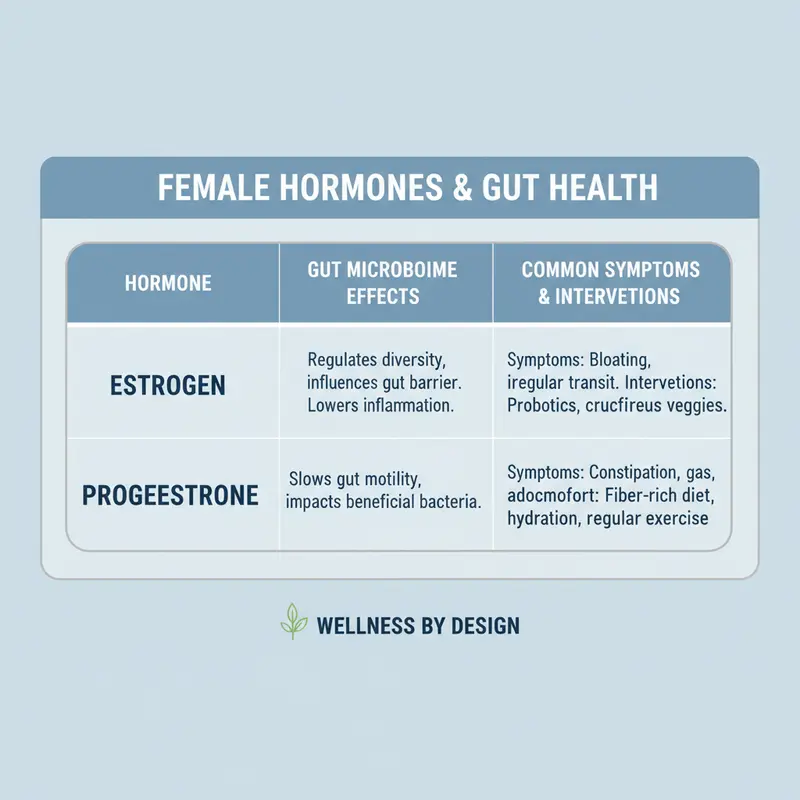 FEMALE HORMONES & GUT HEALTH

| HORMONE | GUT MICROBOIME EFFECTS | COMMON SYMPTOMS & INTERVETIONS |
|---|---|---|
| ESTROGEN | Regulates diversity, influences gut barrier. Lowers inflammation. | Symptoms: Bloating, iregular transit. Intervetions: Probotics, crucfireus veggies. |
| PROGEESTRONE | Slows gut motility, impacts beneficial bacteria. | Symptoms: Constipation, gas, adocmofort: Fiber-rich diet, hydration, regular exercise |

WELLNESS BY DESIGN